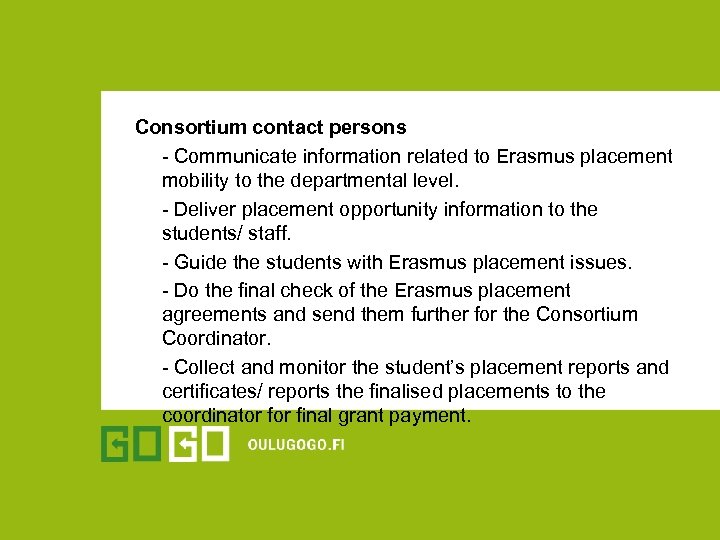 Consortium contact persons

- Communicate information related to Erasmus placement mobility to the departmental level.

- Deliver placement opportunity information to the students/ staff.

- Guide the students with Erasmus placement issues.

- Do the final check of the Erasmus placement agreements and send them further for the Consortium Coordinator.

- Collect and monitor the student's placement reports and certificates/ reports the finalised placements to the coordinator for final grant payment.

GOGO

OULUGOGO.FI